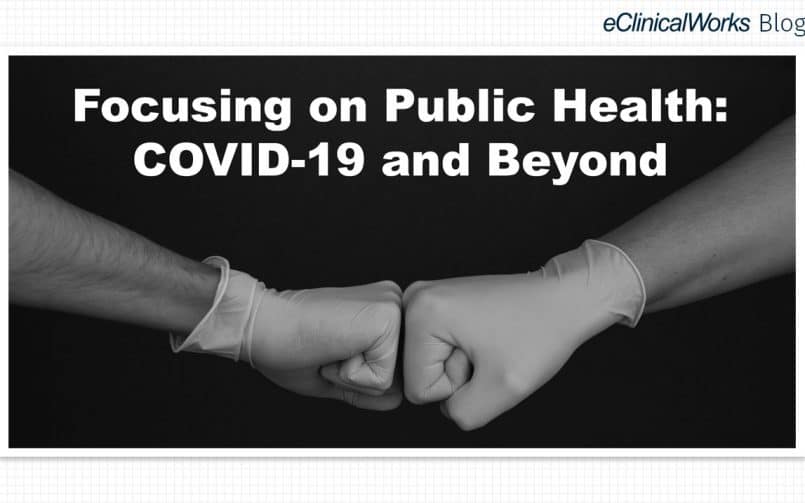 eClinicalWorks Blog

Focusing on Public Health: COVID-19 and Beyond